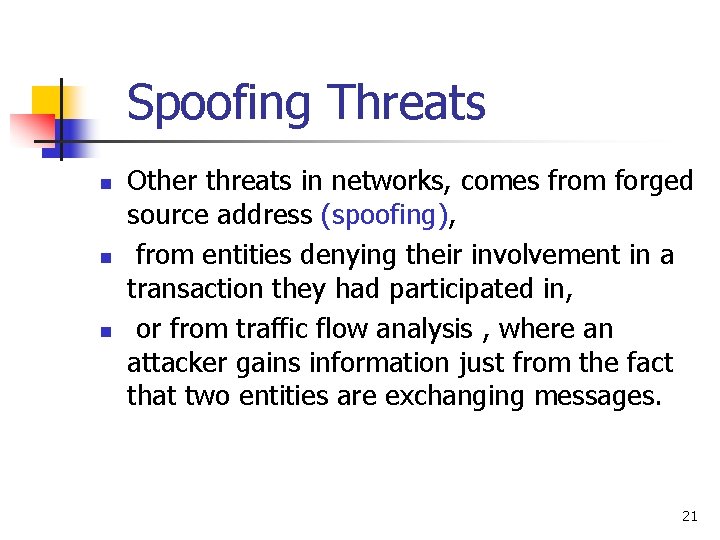 Spoofing Threats

- Other threats in networks, comes from forged source address (spoofing),
- from entities denying their involvement in a transaction they had participated in,
- or from traffic flow analysis , where an attacker gains information just from the fact that two entities are exchanging messages.

21